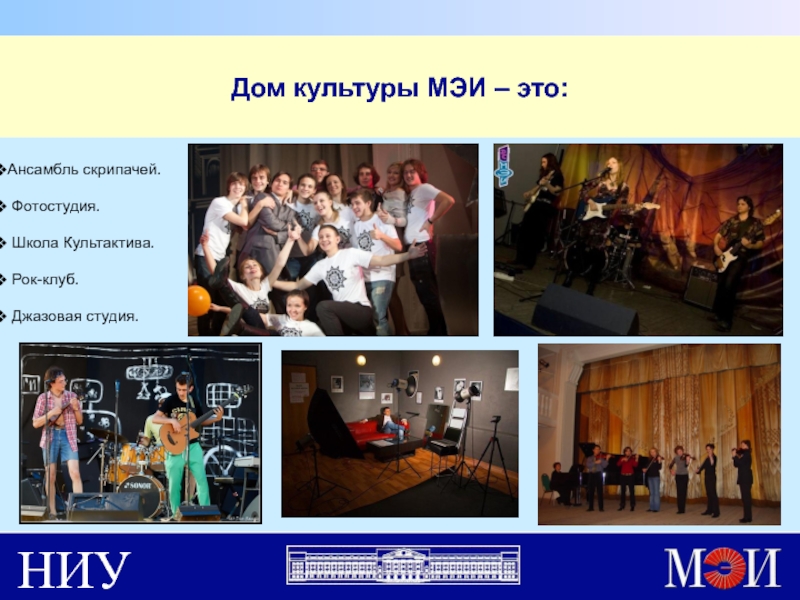 Дом культуры МЭИ – это:

❖Ансамбль скрипачей.

❖ Фотостудия.

❖ Школа Культактива.

❖ Рок-клуб.

❖ Джазовая студия.

SONOR

НИУ

МЭИ